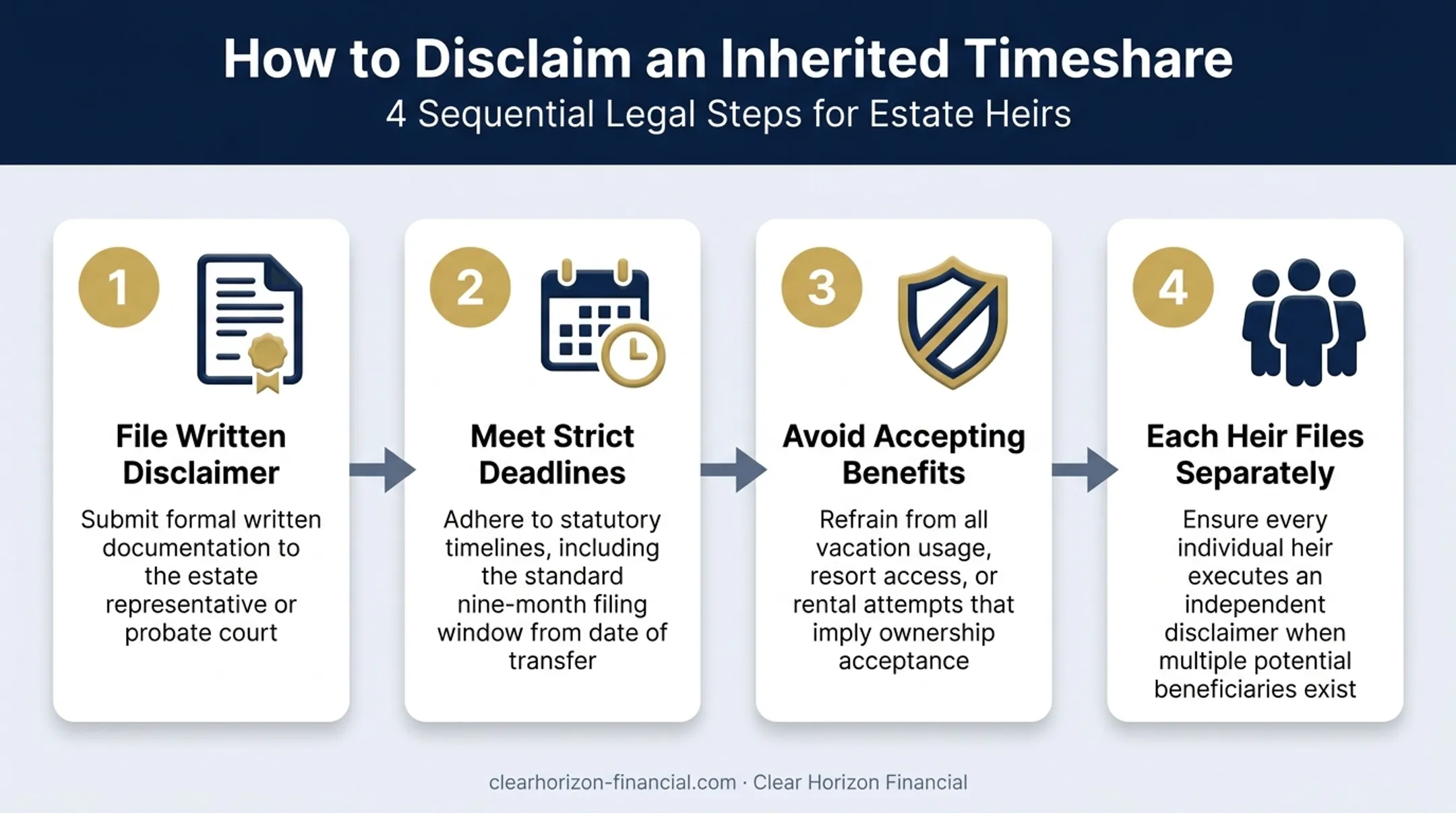 How to Disclaim an Inherited Timeshare
4 Sequential Legal Steps for Estate Heirs

1

File Written Disclaimer

Submit formal written documentation to the estate representative or probate court

2

Meet Strict Deadlines

Adhere to statutory timelines, including the standard nine-month filing window from date of transfer

3

Avoid Accepting Benefits

Refrain from all vacation usage, resort access, or rental attempts that imply ownership acceptance

4

Each Heir Files Separately

Ensure every individual heir executes an independent disclaimer when multiple potential beneficiaries exist

clearhorizon-financial.com · Clear Horizon Financial